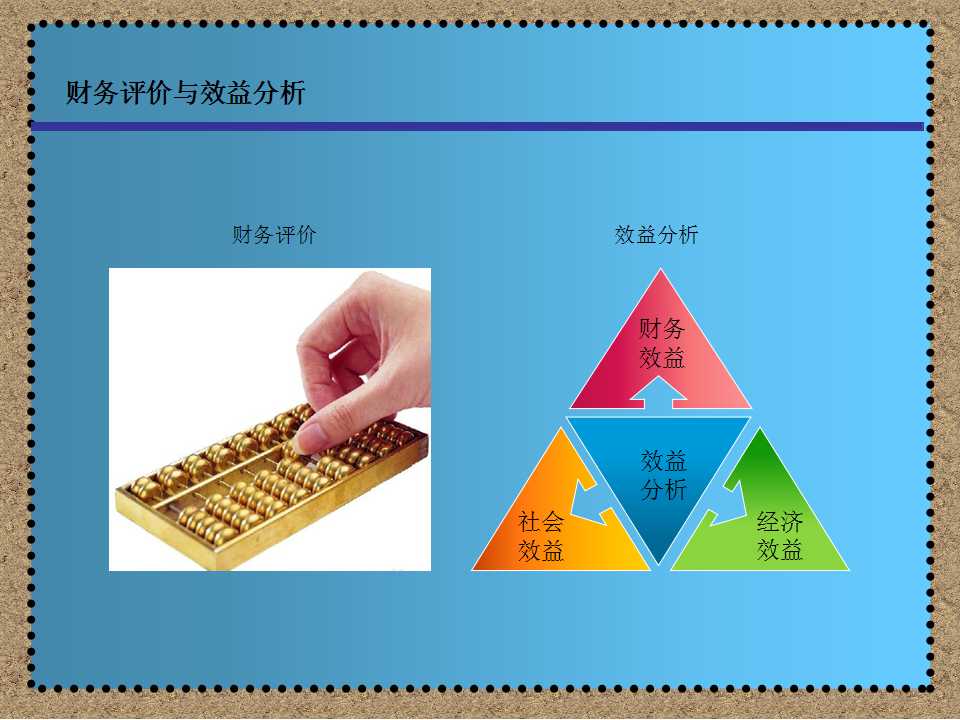 财务评价与效益分析

财务评价

效益分析

财务效益

效益分析

社会效益

经济效益